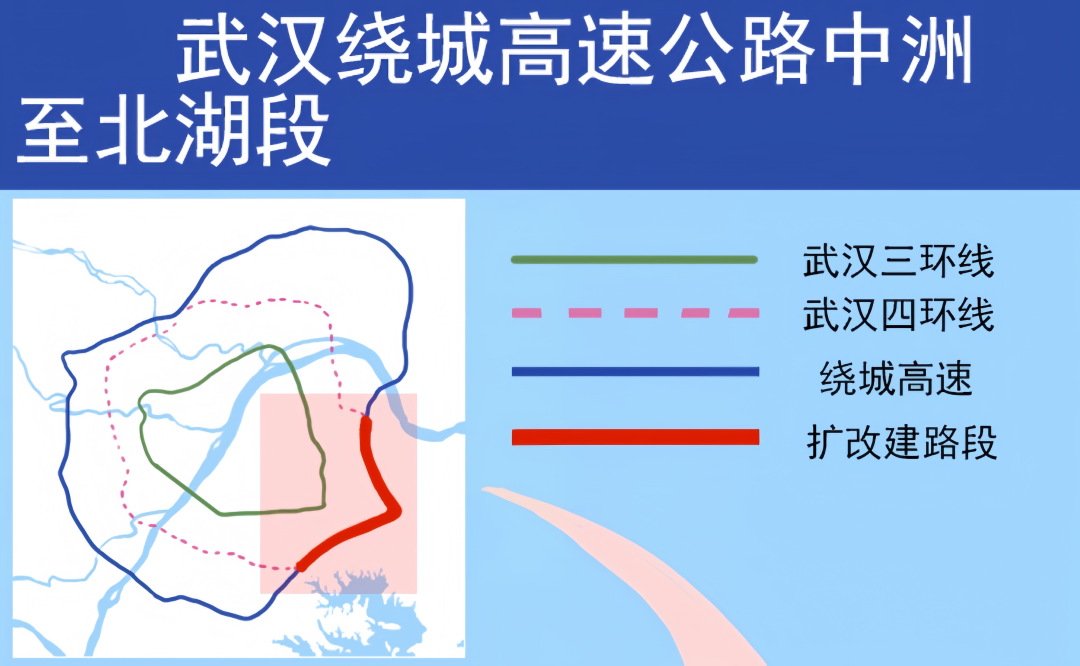 武汉绕城高速公路中洲至北湖段

武汉三环线
武汉四环线
绕城高速
扩改建路段